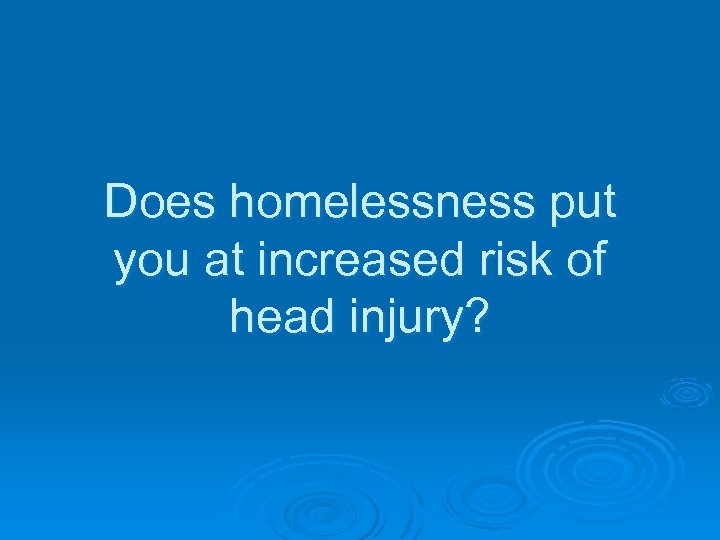 Does homelessness put you at increased risk of head injury?